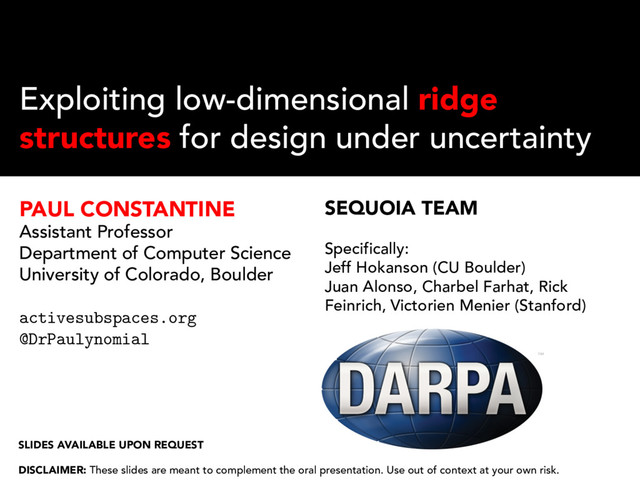 Exploiting low-dimensional ridge structures for design under uncertainty

PAUL CONSTANTINE
Assistant Professor
Department of Computer Science
University of Colorado, Boulder

activesubspaces.org
@DrPaulynomial

SEQUOIA TEAM

Specifically:
Jeff Hokanson (CU Boulder)
Juan Alonso, Charbel Farhat, Rick Feinrich, Victorien Menier (Stanford)

DARPA

SLIDES AVAILABLE UPON REQUEST

DISCLAIMER: These slides are meant to complement the oral presentation. Use out of context at your own risk.